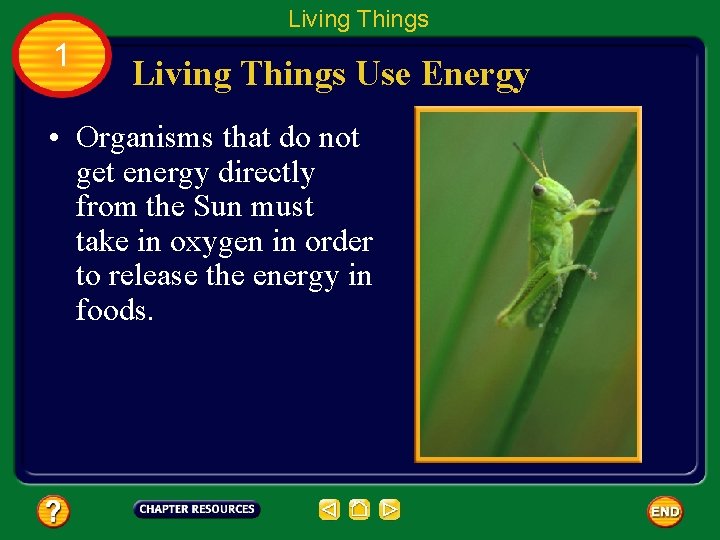 Living Things

1

Living Things Use Energy

• Organisms that do not get energy directly from the Sun must take in oxygen in order to release the energy in foods.

?

CHAPTER RESOURCES

END